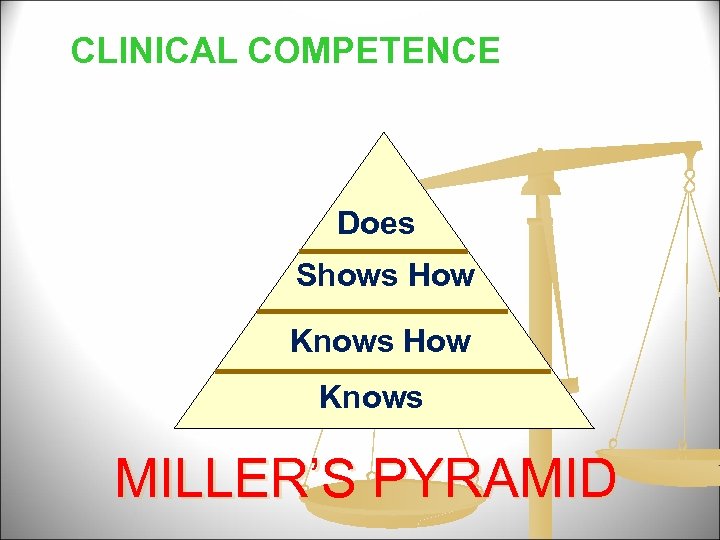 CLINICAL COMPETENCE

Does
Shows How
Knows How
Knows

MILLER'S PYRAMID